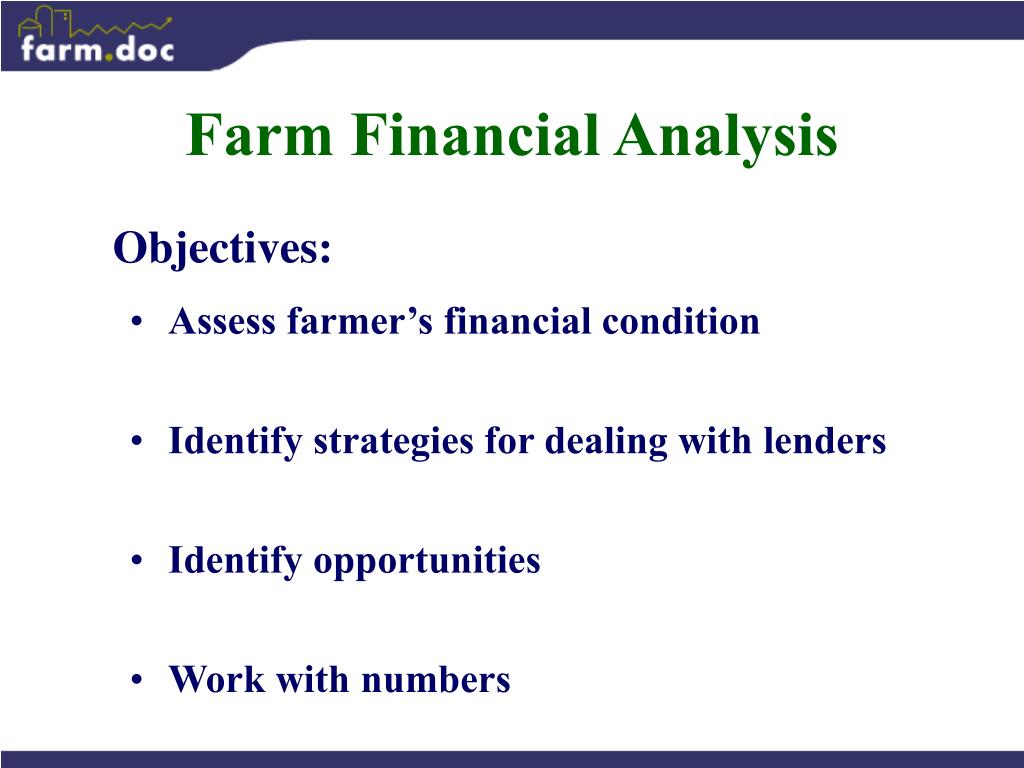 farm.doc

Farm Financial Analysis

Objectives:

• Assess farmer’s financial condition

• Identify strategies for dealing with lenders

• Identify opportunities

• Work with numbers